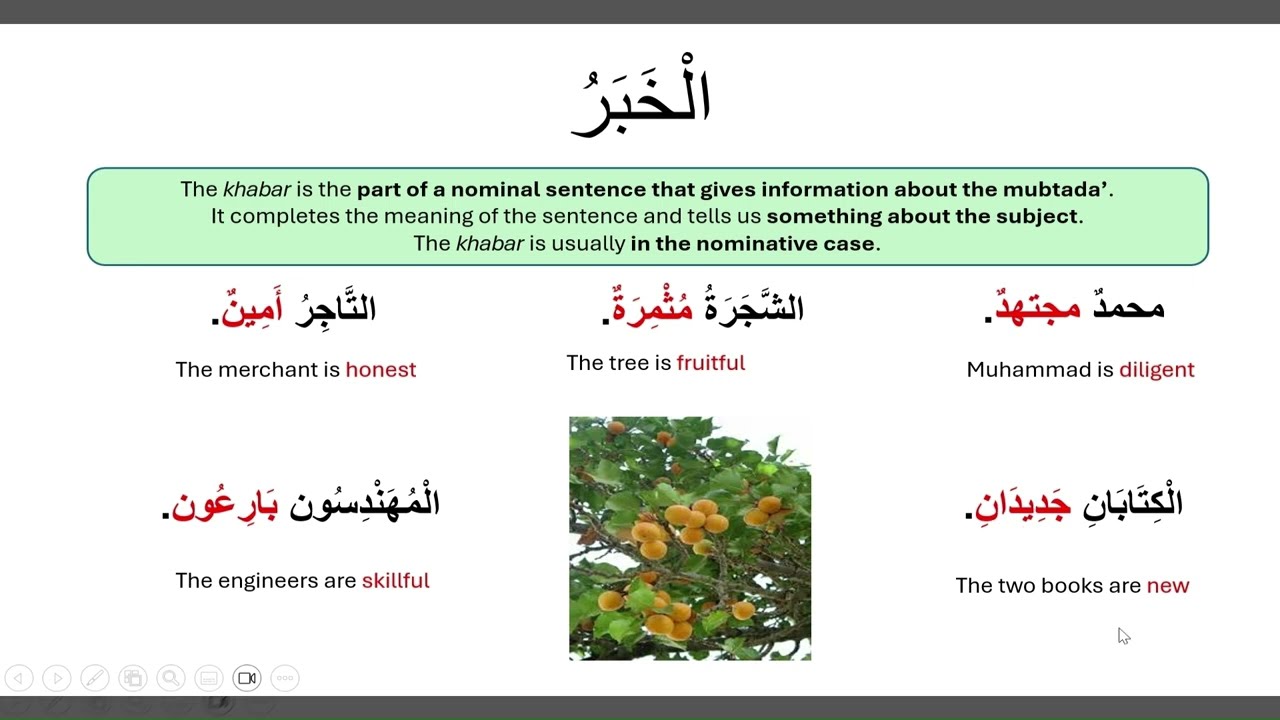 الْخَبَرُ

The *khabar* is the **part of a nominal sentence that gives information about the mubtada'**.
It completes the meaning of the sentence and tells us **something about the subject**.
The *khabar* is usually **in the nominative case**.

محمدٌ مجتهدٌ.

Muhammad is diligent

الشَّجَرَةُ مُثْمِرَةٌ.

The tree is fruitful

التَّاجِرُ أَمِينٌ.

The merchant is honest

الْكِتَابَانِ جَدِيدَانِ.

The two books are new

الْمُهَنْدِسُون بَارِعُون.

The engineers are skillful